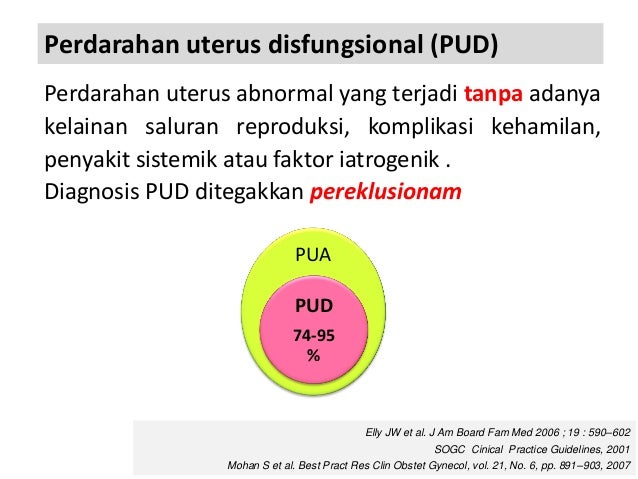 Perdarahan uterus disfungsional (PUD)

Perdarahan uterus abnormal yang terjadi tanpa adanya kelainan saluran reproduksi, komplikasi kehamilan, penyakit sistemik atau faktor iatrogenik .
Diagnosis PUD ditegakkan pereklusionam

PUA

PUD

74-95 %

Elly JW et al. J Am Board Fam Med 2006 ; 19 : 590–602
SOGC Cinical Practice Guidelines, 2001
Mohan S et al. Best Pract Res Clin Obstet Gynecol, vol. 21, No. 6, pp. 891–903, 2007